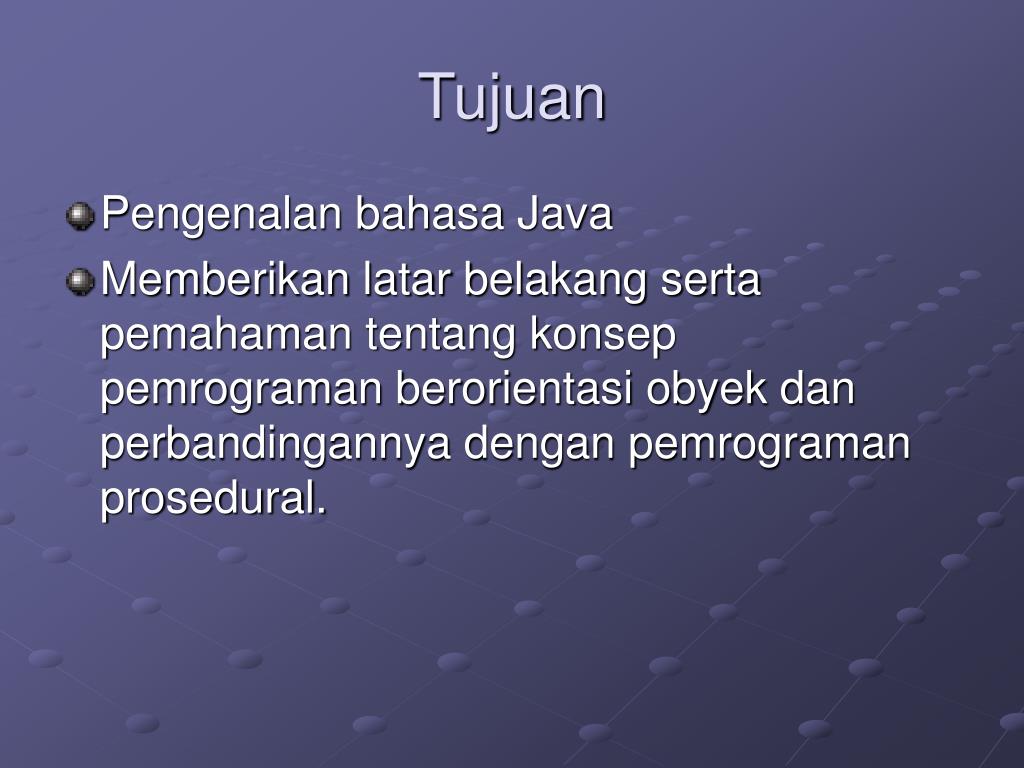 Tujuan

Pengenalan bahasa Java

Memberikan latar belakang serta pemahaman tentang konsep pemrograman berorientasi obyek dan perbandingannya dengan pemrograman prosedural.